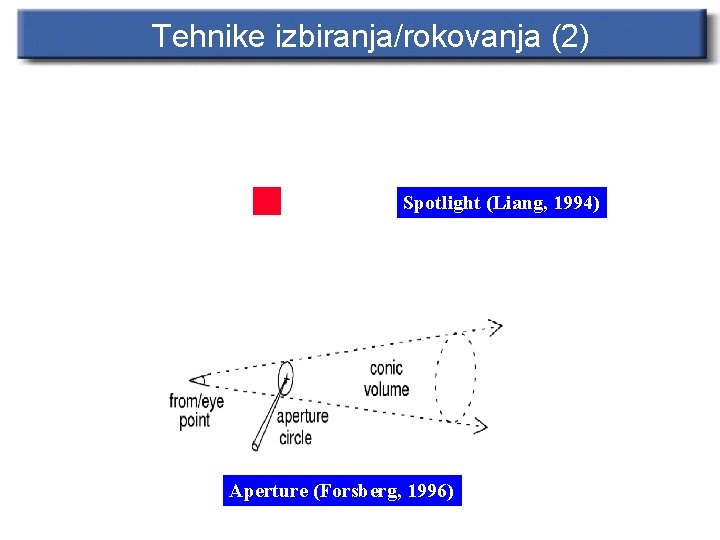 Tehnike izbiranja/rokovanja (2)

Spotlight (Liang, 1994)

from/eye point

aperture circle

conic volume

Aperture (Forsberg, 1996)